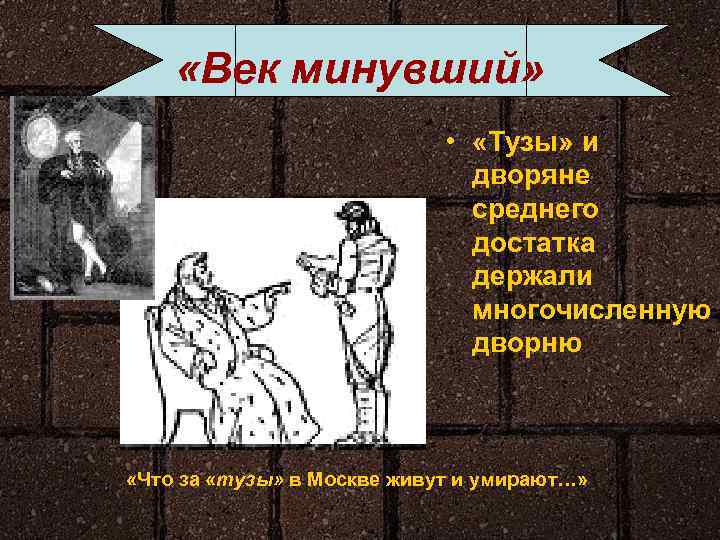 «Век минувший»

• «Тузы» и дворяне среднего достатка держали многочисленную дворню

«Что за «тузы» в Москве живут и умирают…»